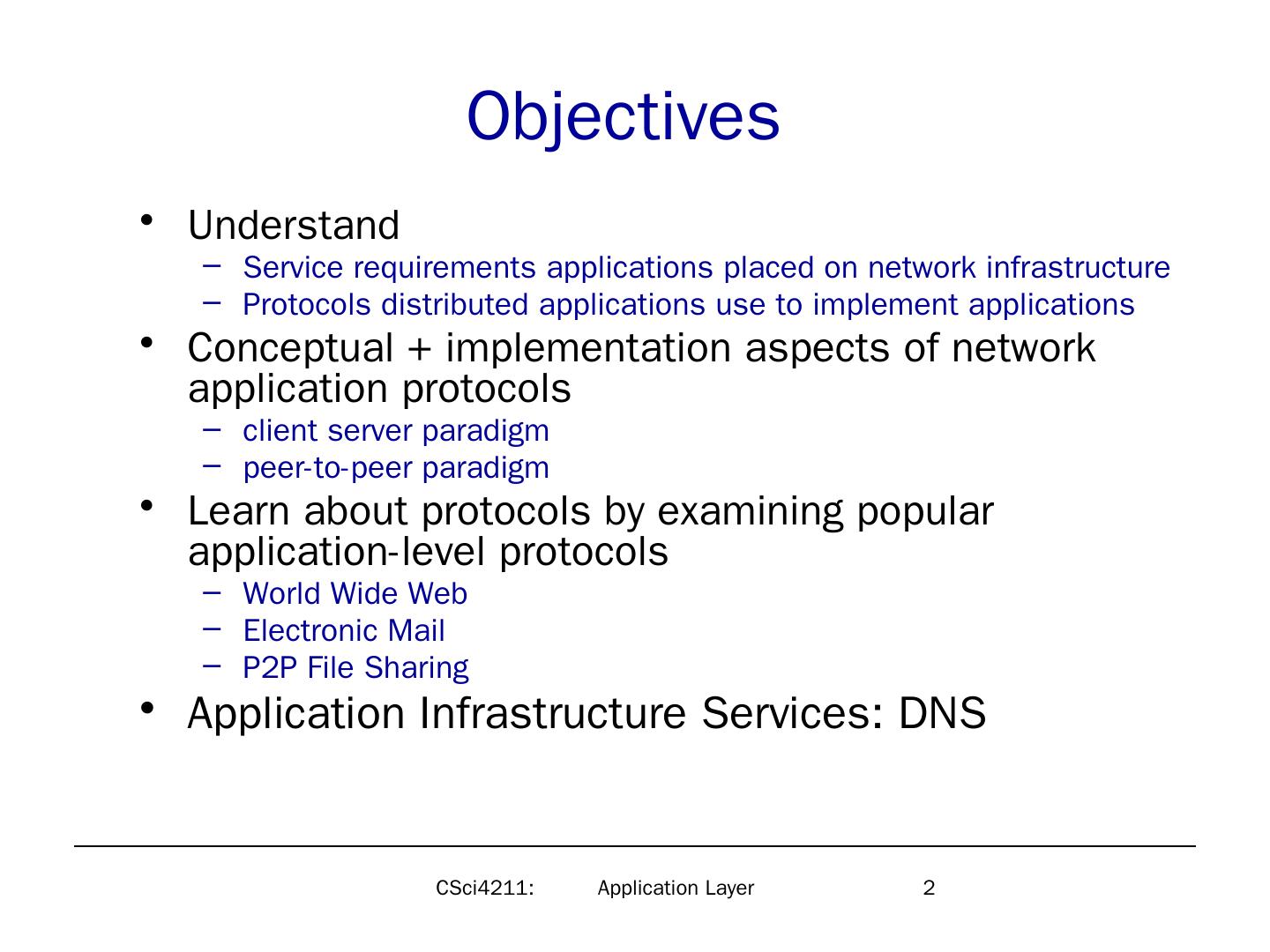 Objectives

• Understand
  – Service requirements applications placed on network infrastructure
  – Protocols distributed applications use to implement applications
• Conceptual + implementation aspects of network application protocols
  – client server paradigm
  – peer-to-peer paradigm
• Learn about protocols by examining popular application-level protocols
  – World Wide Web
  – Electronic Mail
  – P2P File Sharing
• Application Infrastructure Services: DNS

CSci4211: Application Layer 2